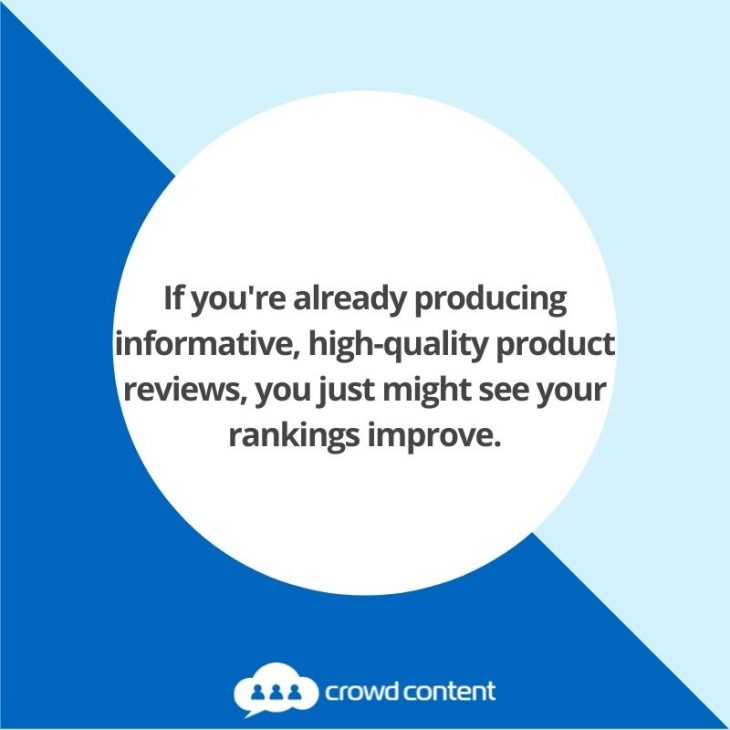 If you're already producing informative, high-quality product reviews, you just might see your rankings improve.

crowd content